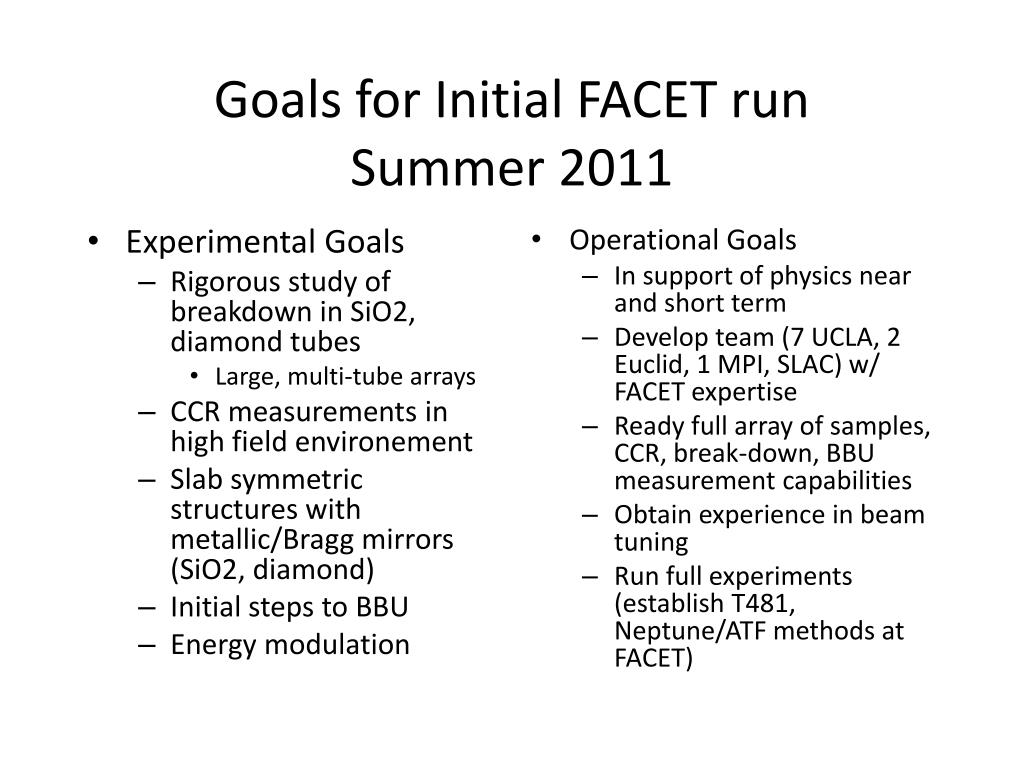 Goals for Initial FACET run
Summer 2011

• Experimental Goals
– Rigorous study of breakdown in SiO2, diamond tubes
• Large, multi-tube arrays
– CCR measurements in high field environement
– Slab symmetric structures with metallic/Bragg mirrors (SiO2, diamond)
– Initial steps to BBU
– Energy modulation

• Operational Goals
– In support of physics near and short term
– Develop team (7 UCLA, 2 Euclid, 1 MPI, SLAC) w/ FACET expertise
– Ready full array of samples, CCR, break-down, BBU measurement capabilities
– Obtain experience in beam tuning
– Run full experiments (establish T481, Neptune/ATF methods at FACET)